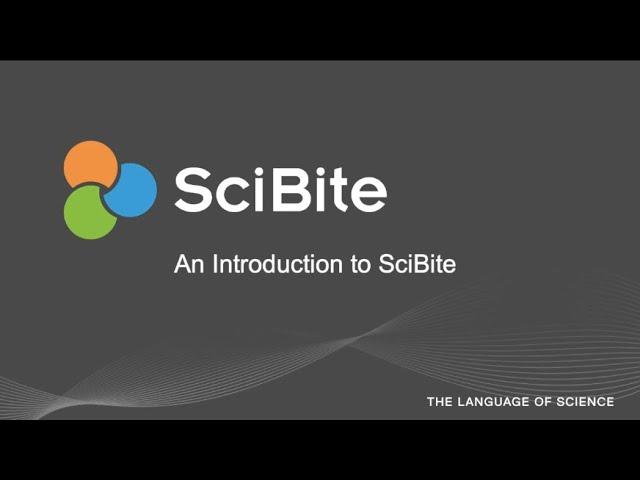 SciBite

An Introduction to SciBite

THE LANGUAGE OF SCIENCE